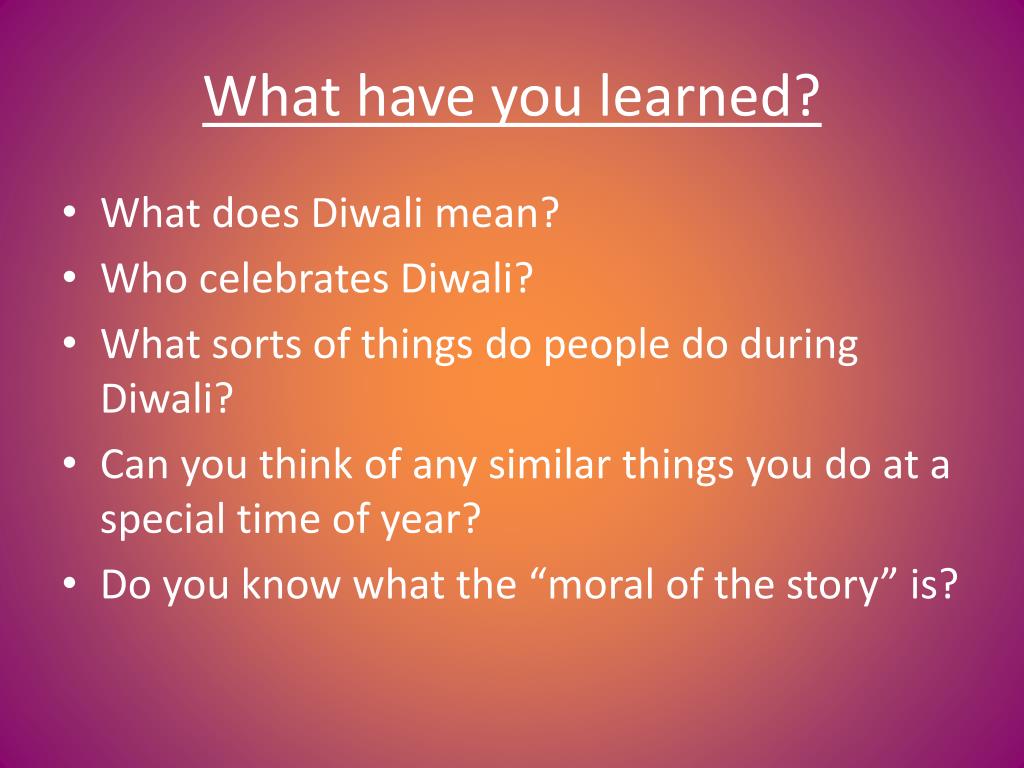 What have you learned?

• What does Diwali mean?
• Who celebrates Diwali?
• What sorts of things do people do during Diwali?
• Can you think of any similar things you do at a special time of year?
• Do you know what the “moral of the story” is?